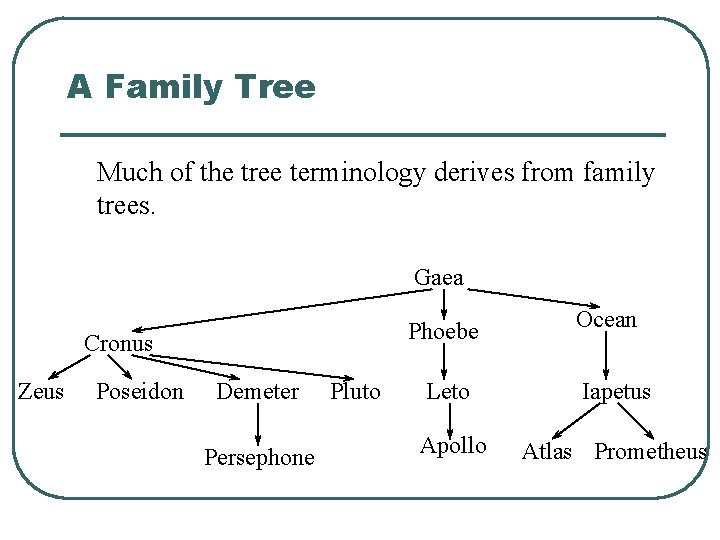 A Family Tree

Much of the tree terminology derives from family trees.

Gaea

Cronus

Phoebe

Ocean

Zeus

Poseidon

Demeter

Pluto

Leto

Iapetus

Persephone

Apollo

Atlas

Prometheus